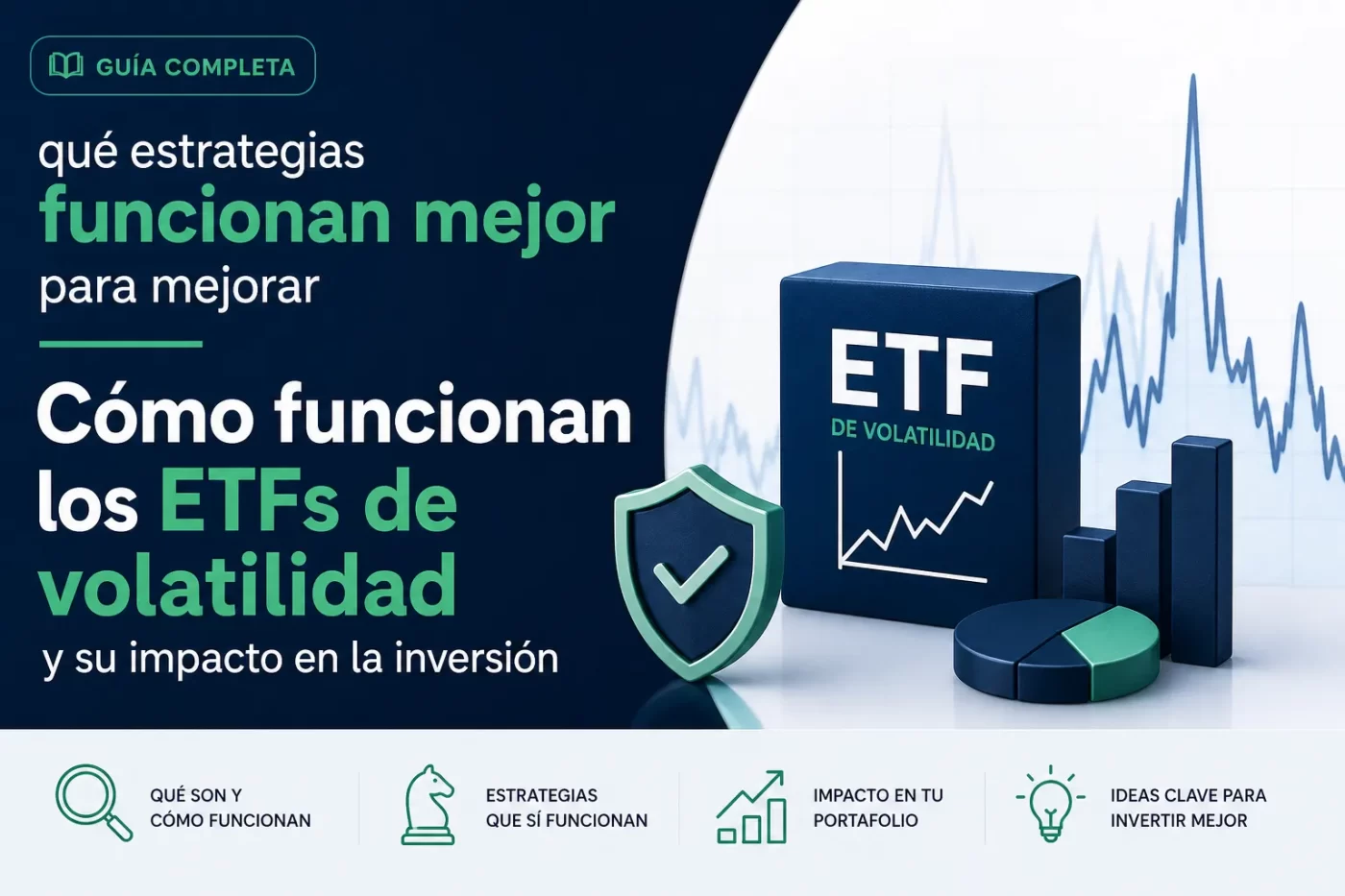 GUÍA COMPLETA

qué estrategias
funcionan mejor
para mejorar

Cómo funcionan los ETFs de volatilidad
y su impacto en la inversión

ETF
DE VOLATILIDAD

QUÉ SON Y CÓMO FUNCIONAN

ESTRATEGIAS QUE SÍ FUNCIONAN

IMPACTO EN TU PORTAFOLIO

IDEAS CLAVE PARA INVERTIR MEJOR